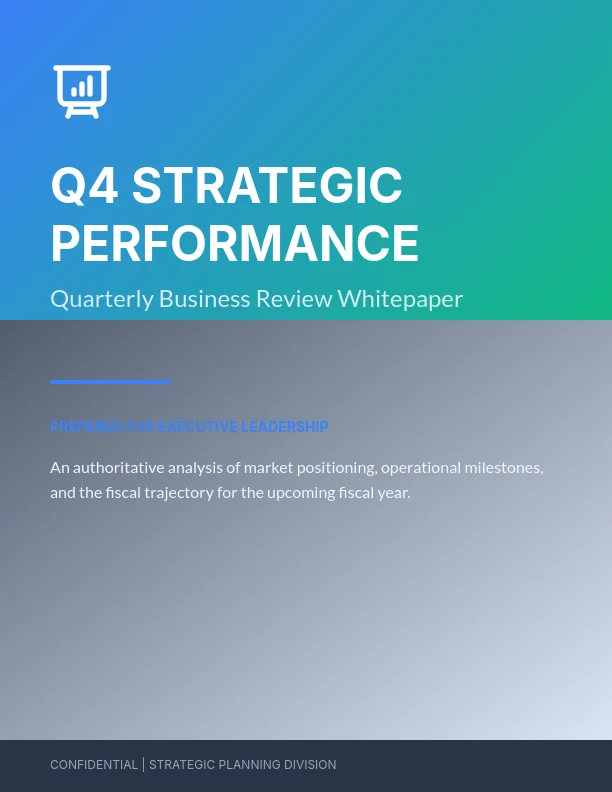 Q4 STRATEGIC PERFORMANCE

Quarterly Business Review Whitepaper

PREPARED FOR EXECUTIVE LEADERSHIP

An authoritative analysis of market positioning, operational milestones, and the fiscal trajectory for the upcoming fiscal year.

CONFIDENTIAL | STRATEGIC PLANNING DIVISION